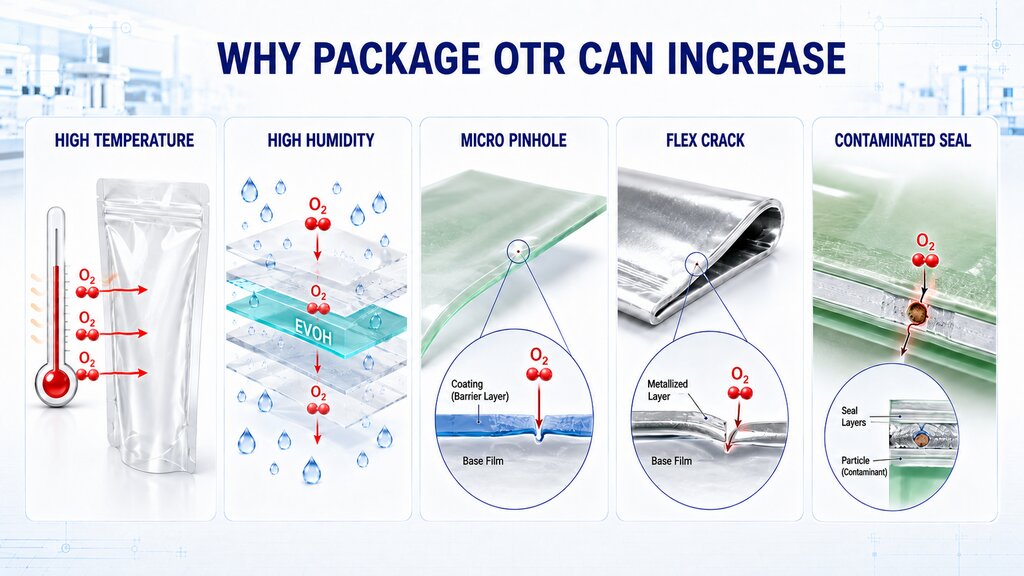 WHY PACKAGE OTR CAN INCREASE

HIGH TEMPERATURE

$O_2$
$O_2$
$O_2$

HIGH HUMIDITY

$O_2$
$O_2$
EVOH
$O_2$

MICRO PINHOLE

$O_2$
Coating (Barrier Layer)
Base Film

FLEX CRACK

$O_2$
Metallized Layer
Base Film

CONTAMINATED SEAL

$O_2$
Seal Layers
Particle (Contaminant)